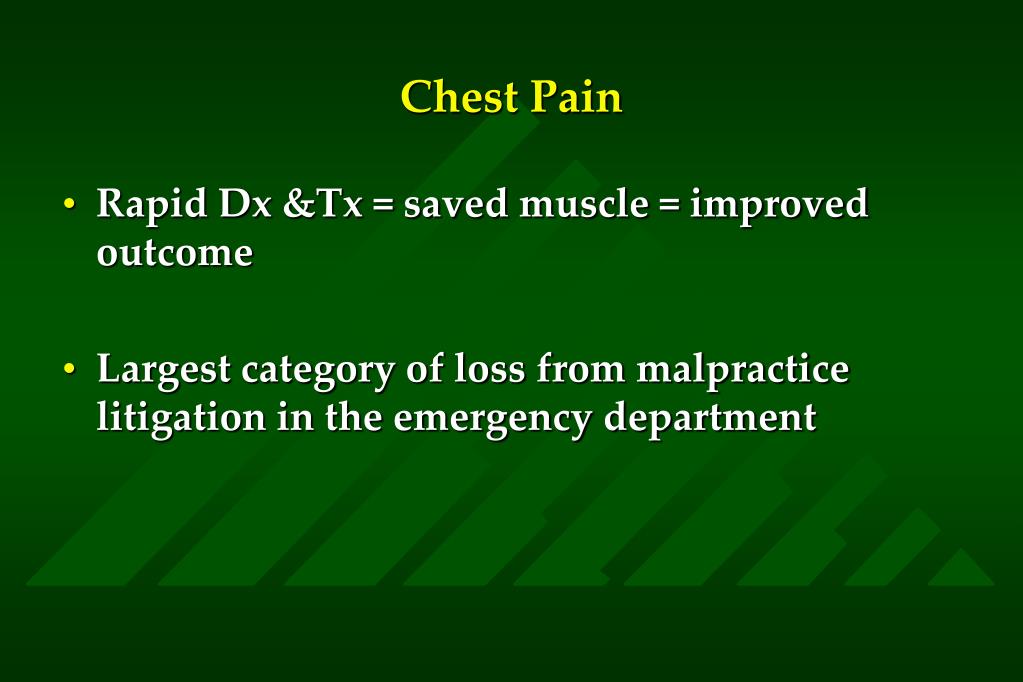 Chest Pain

• Rapid Dx &Tx = saved muscle = improved outcome

• Largest category of loss from malpractice litigation in the emergency department